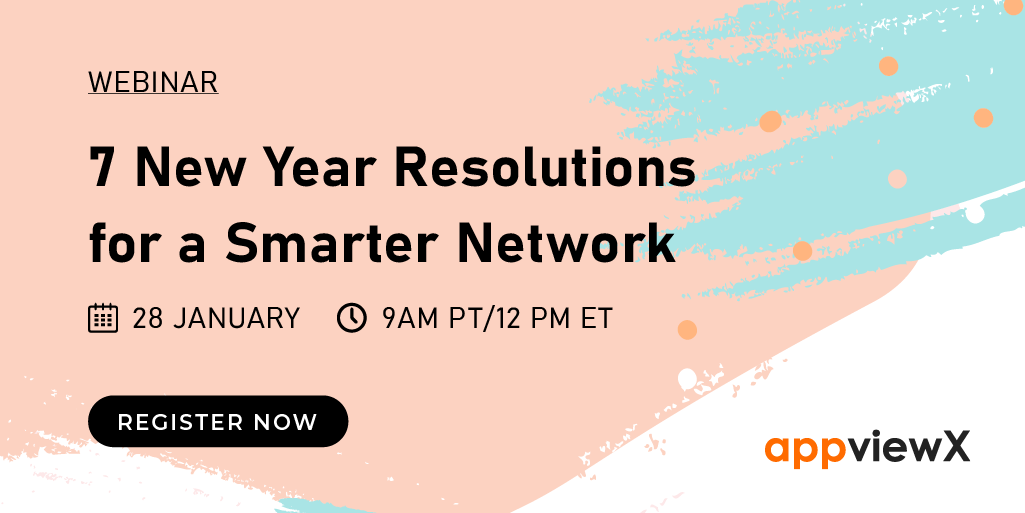 WEBINAR

7 New Year Resolutions for a Smarter Network

28 JANUARY 9AM PT/12 PM ET

REGISTER NOW

appviewX